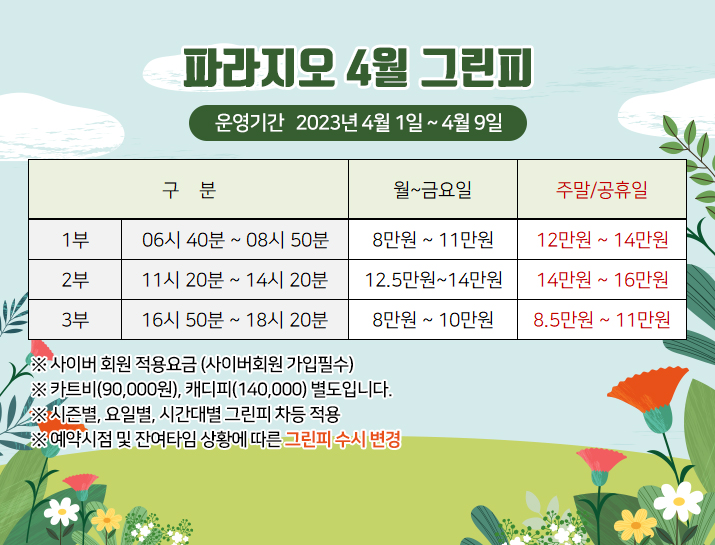 파라지오 4월 그린피

운영기간 2023년 4월 1일 ~ 4월 9일

| 구 분 | | 월~금요일 | 주말/공휴일 |
|---|---|---|---|
| 1부 | 06시 40분 ~ 08시 50분 | 8만원 ~ 11만원 | 12만원 ~ 14만원 |
| 2부 | 11시 20분 ~ 14시 20분 | 12.5만원~14만원 | 14만원 ~ 16만원 |
| 3부 | 16시 50분 ~ 18시 20분 | 8만원 ~ 10만원 | 8.5만원 ~ 11만원 |

※ 사이버 회원 적용요금 (사이버회원 가입필수)
※ 카트비(90,000원), 캐디피(140,000) 별도입니다.
※ 시즌별, 요일별, 시간대별 그린피 차등 적용
※ 예약시점 및 잔여타임 상황에 따른 그린피 수시 변경